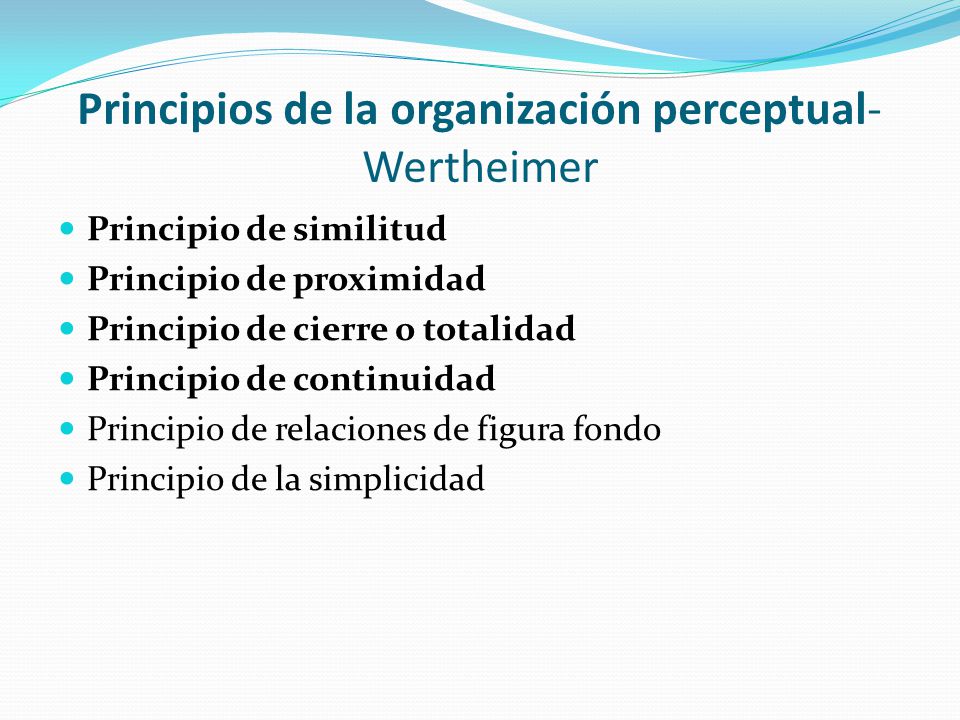 Principios de la organización perceptual- Wertheimer

- Principio de similitud
- Principio de proximidad
- Principio de cierre o totalidad
- Principio de continuidad
- Principio de relaciones de figura fondo
- Principio de la simplicidad